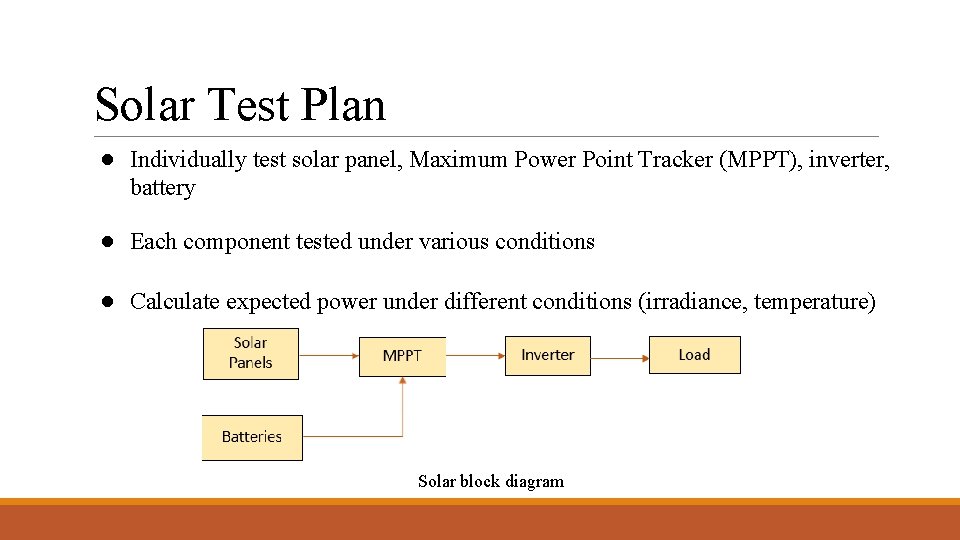 Solar Test Plan

● Individually test solar panel, Maximum Power Point Tracker (MPPT), inverter, battery

● Each component tested under various conditions

● Calculate expected power under different conditions (irradiance, temperature)

Solar Panels

MPPT

Inverter

Load

Batteries

Solar block diagram